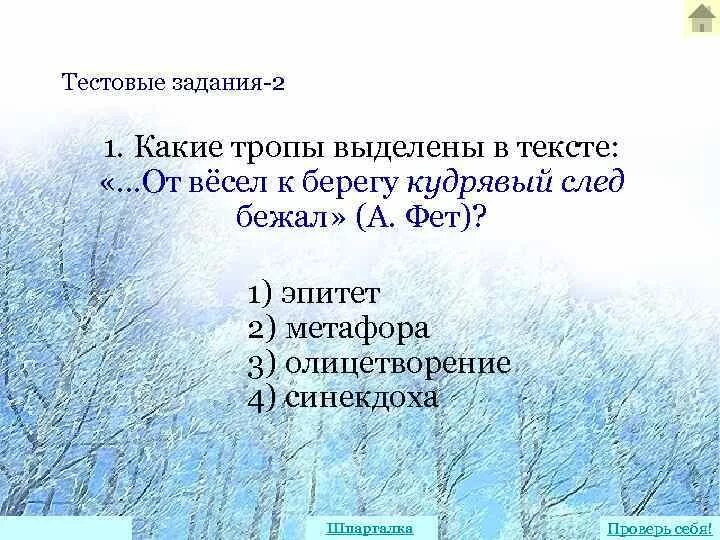 Тестовые задания-2

1. Какие тропы выделены в тексте: «...От вёсел к берегу кудрявый след бежал» (А. Фет)?

1) эпитет
2) метафора
3) олицетворение
4) синекдоха

Шпаргалка

Проверь себя!